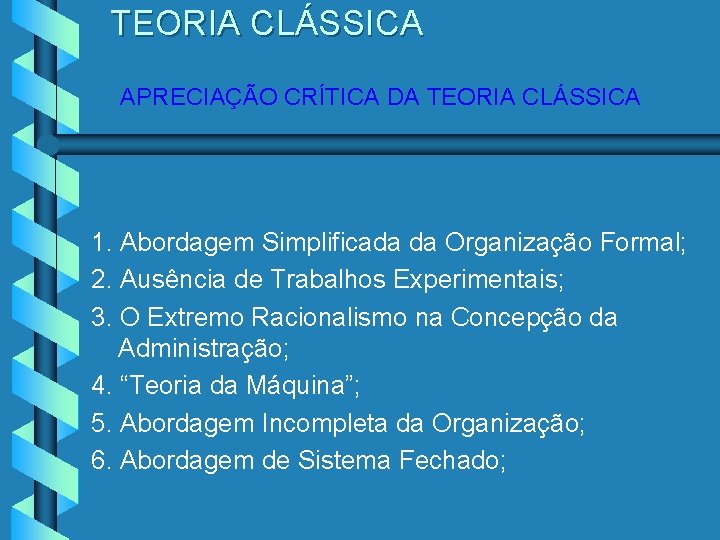 TEORIA CLÁSSICA

APRECIAÇÃO CRÍTICA DA TEORIA CLÁSSICA

1. Abordagem Simplificada da Organização Formal;
2. Ausência de Trabalhos Experimentais;
3. O Extremo Racionalismo na Concepção da Administração;
4. “Teoria da Máquina”;
5. Abordagem Incompleta da Organização;
6. Abordagem de Sistema Fechado;